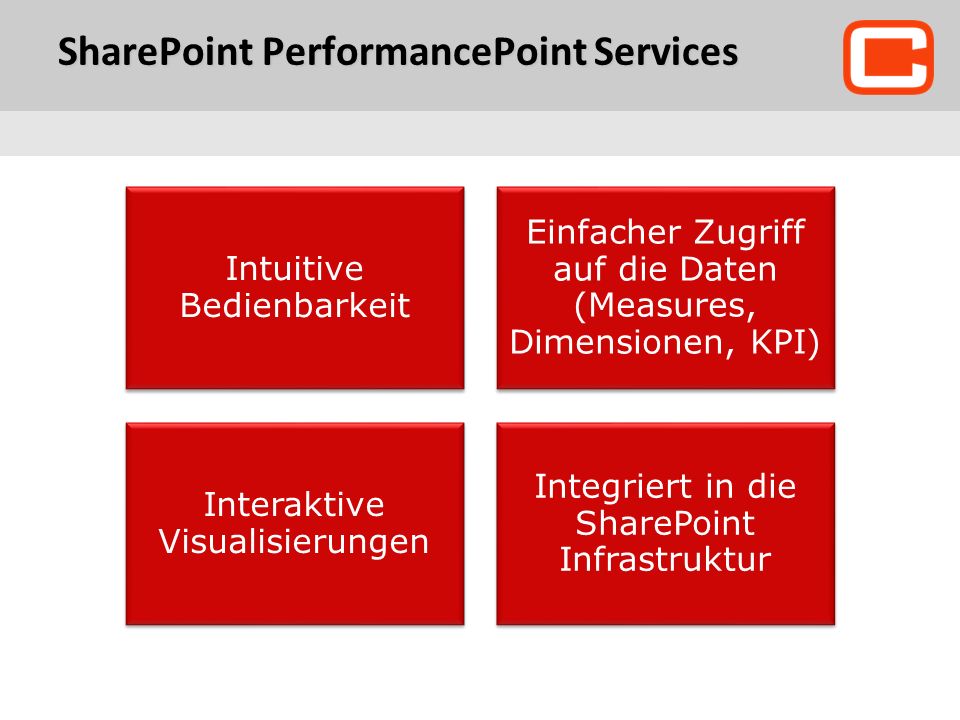 SharePoint PerformancePoint Services

Intuitive Bedienbarkeit

Einfacher Zugriff auf die Daten (Measures, Dimensionen, KPI)

Interaktive Visualisierungen

Integriert in die SharePoint Infrastruktur